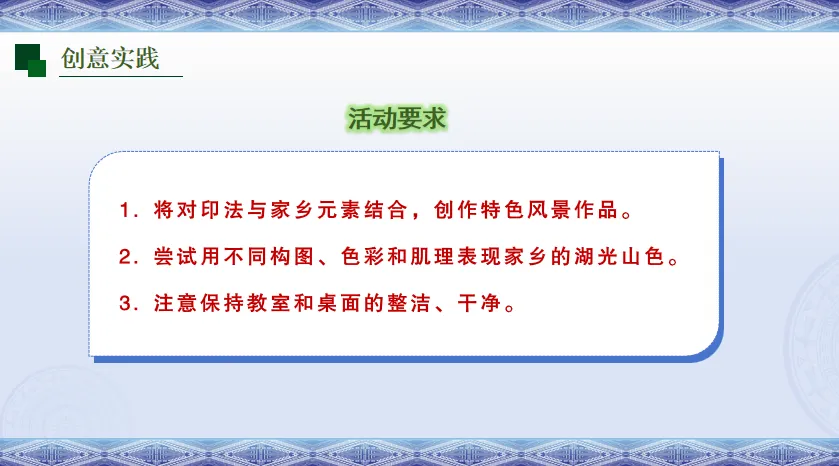 创意实践

活动要求

1. 将对印法与家乡元素结合，创作特色风景作品。

2. 尝试用不同构图、色彩和肌理表现家乡的湖光山色。

3. 注意保持教室和桌面的整洁、干净。